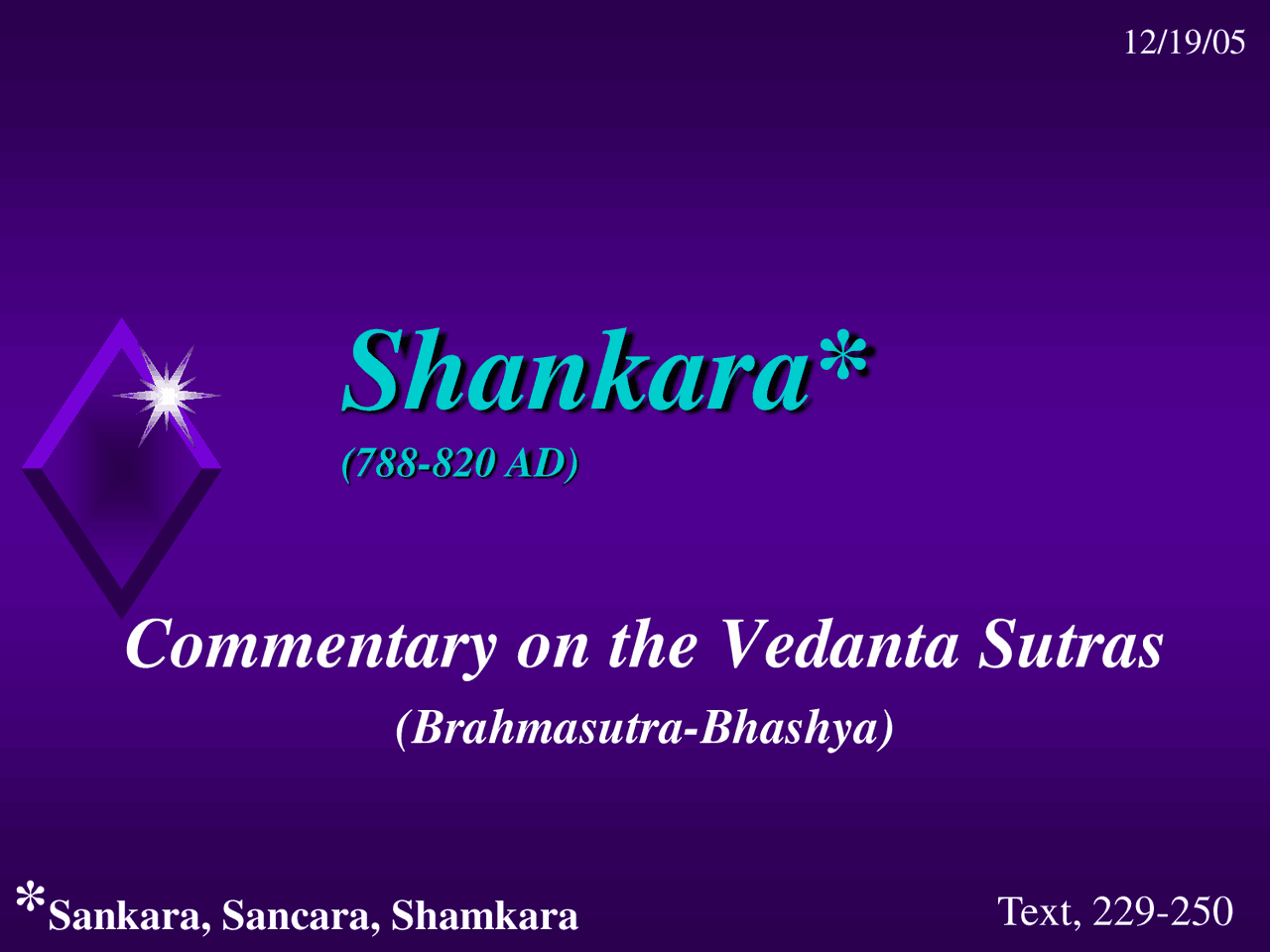 12/19/05

Shankara*

(788-820 AD)

Commentary on the Vedanta Sutras

(Brahmasutra-Bhashya)

*Sankara, Sancara, Shamkara

Text, 229-250